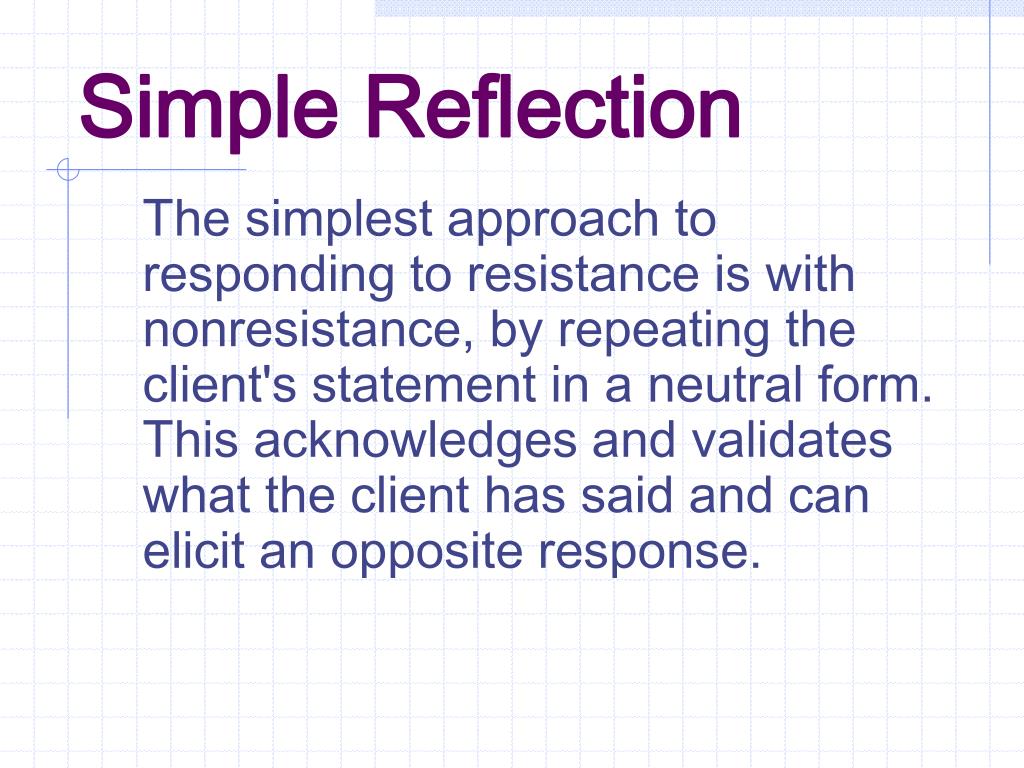 Simple Reflection

The simplest approach to responding to resistance is with nonresistance, by repeating the client's statement in a neutral form. This acknowledges and validates what the client has said and can elicit an opposite response.